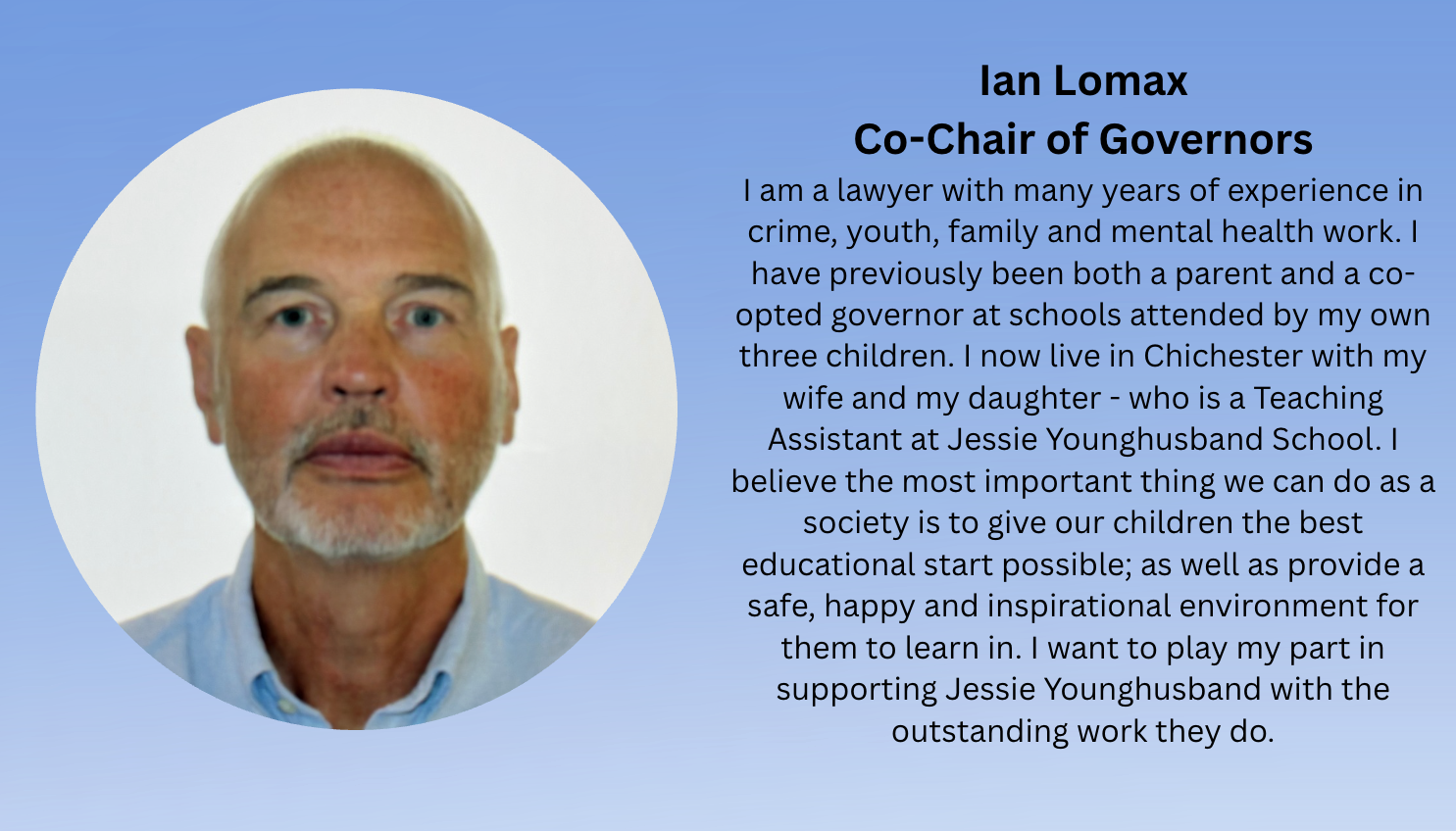 Ian Lomax
Co-Chair of Governors

I am a lawyer with many years of experience in crime, youth, family and mental health work. I have previously been both a parent and a co-opted governor at schools attended by my own three children. I now live in Chichester with my wife and my daughter - who is a Teaching Assistant at Jessie Younghusband School. I believe the most important thing we can do as a society is to give our children the best educational start possible; as well as provide a safe, happy and inspirational environment for them to learn in. I want to play my part in supporting Jessie Younghusband with the outstanding work they do.